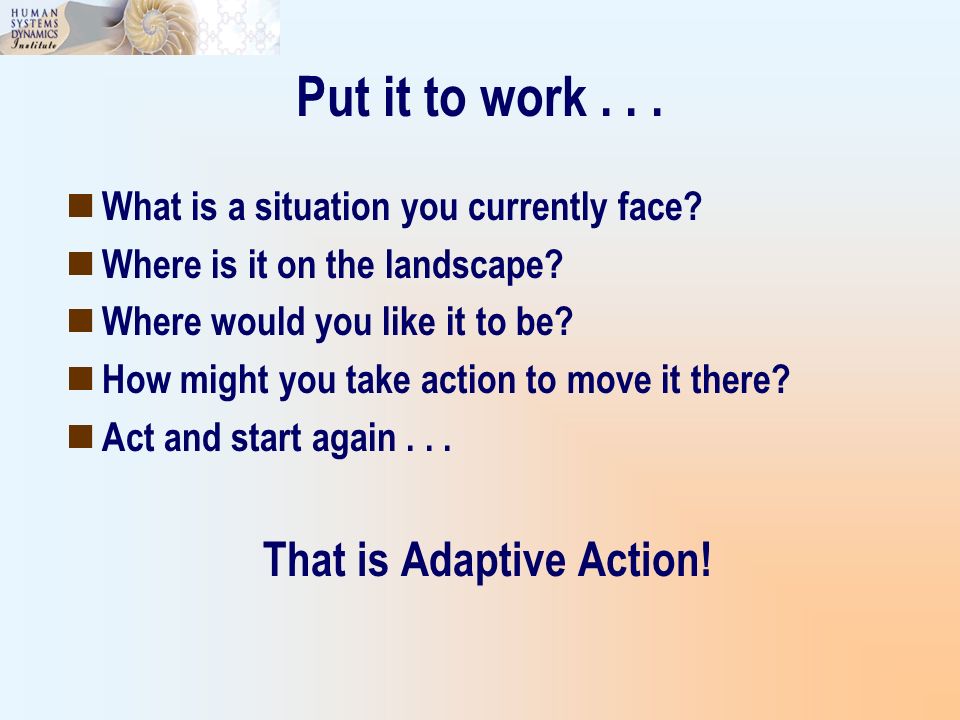 HUMAN SYSTEMS DYNAMICS Institute

Put it to work . . .

What is a situation you currently face?

Where is it on the landscape?

Where would you like it to be?

How might you take action to move it there?

Act and start again . . .

That is Adaptive Action!